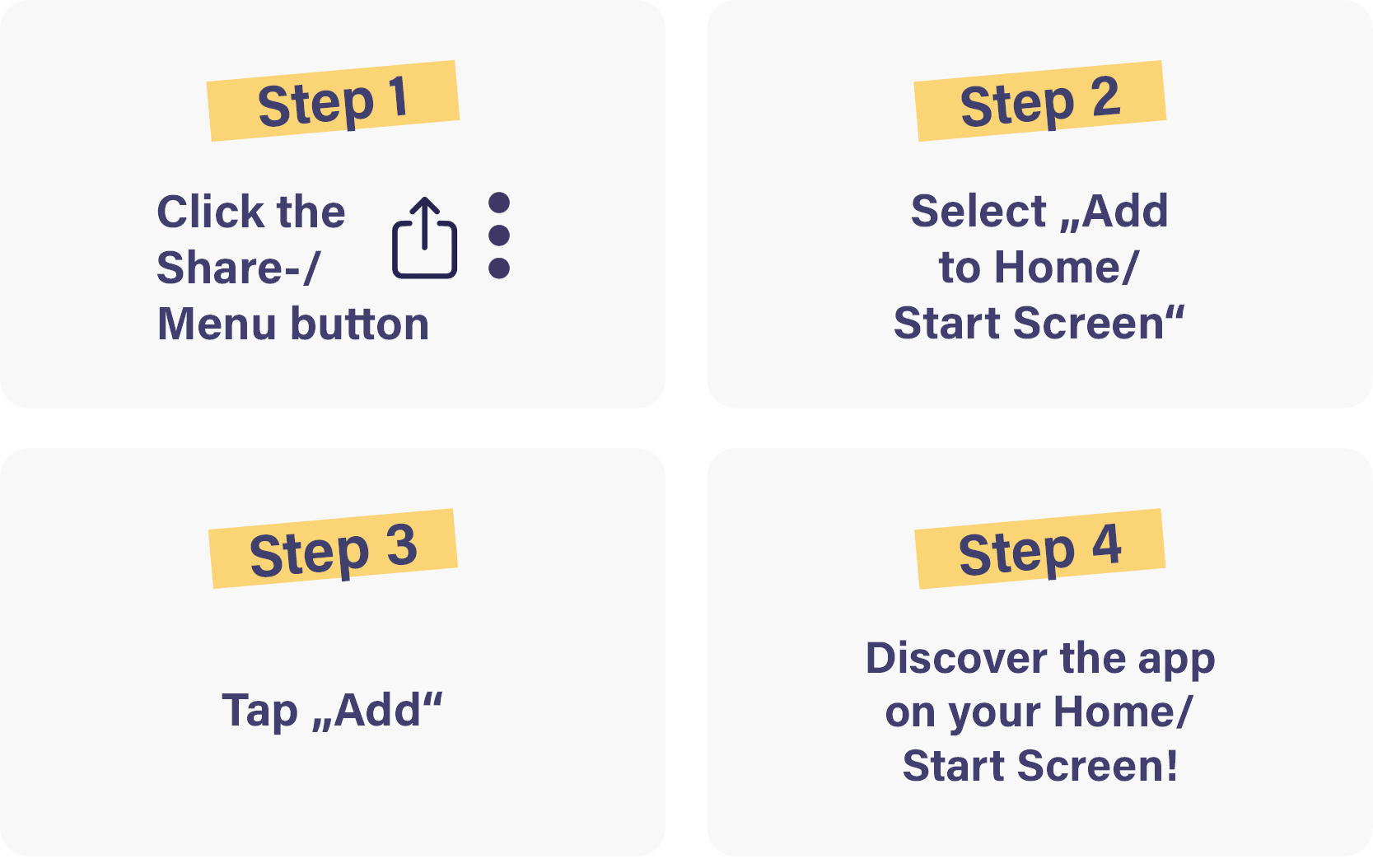 Step 1

Click the Share-/ Menu button

Step 2

Select „Add to Home/ Start Screen“

Step 3

Tap „Add“

Step 4

Discover the app on your Home/ Start Screen!